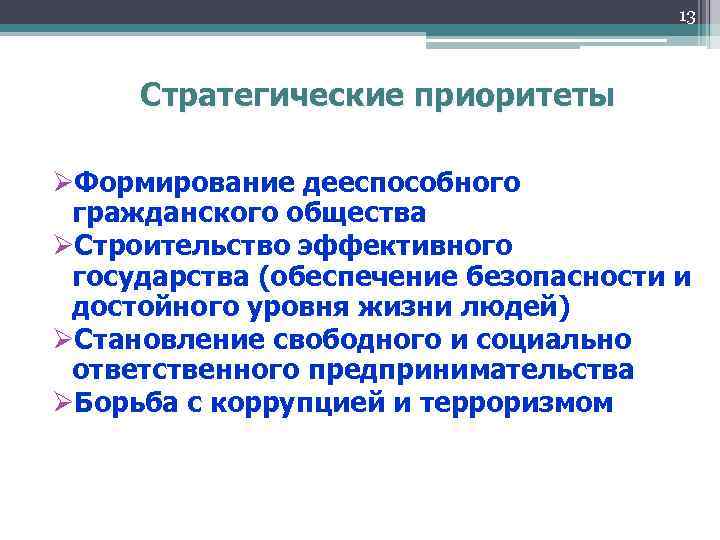 13

Стратегические приоритеты

➢Формирование дееспособного гражданского общества
➢Строительство эффективного государства (обеспечение безопасности и достойного уровня жизни людей)
➢Становление свободного и социально ответственного предпринимательства
➢Борьба с коррупцией и терроризмом